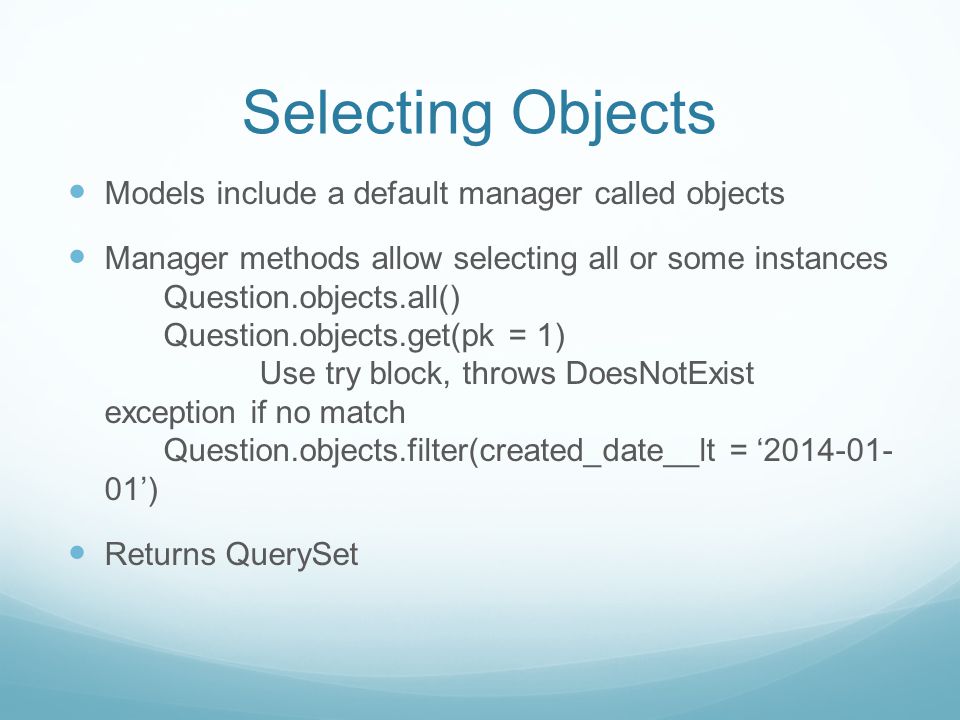 Selecting Objects

Models include a default manager called objects

Manager methods allow selecting all or some instances
Question.objects.all()
Question.objects.get(pk = 1)
Use try block, throws DoesNotExist exception if no match
Question.objects.filter(created_date__lt = ‘2014-01-01’)

Returns QuerySet